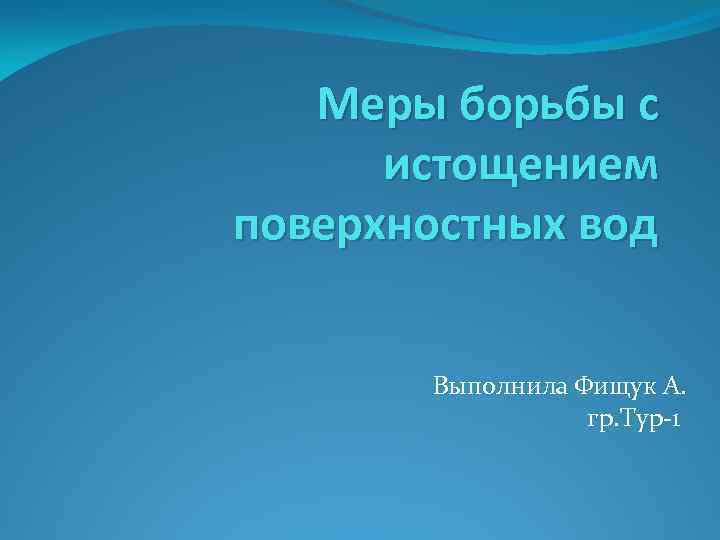 Меры борьбы с истощением поверхностных вод

Выполнила Фищук А.
гр.Тур-1